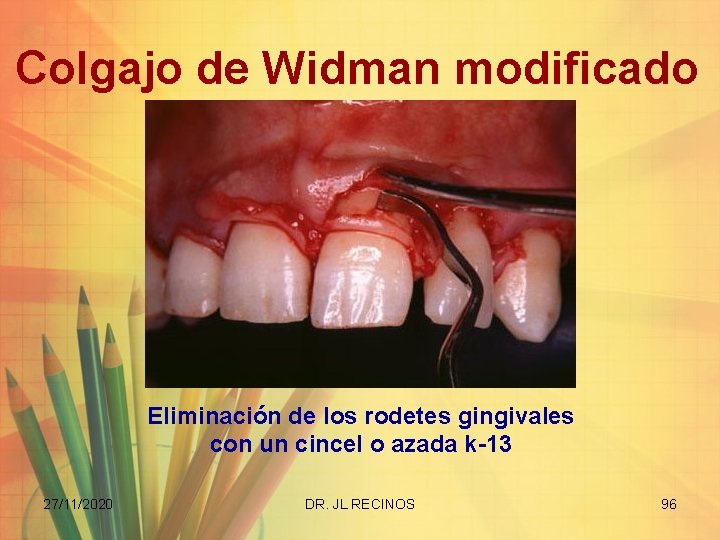 Colgajo de Widman modificado

Eliminación de los rodetes gingivales con un cincel o azada k-13

27/11/2020

DR. JL RECINOS

96